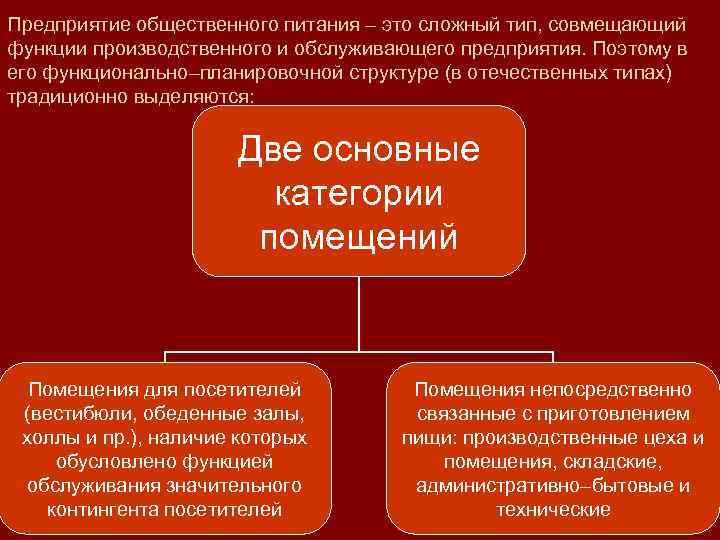 Предприятие общественного питания – это сложный тип, совмещающий функции производственного и обслуживающего предприятия. Поэтому в его функционально–планировочной структуре (в отечественных типах) традиционно выделяются:

Две основные категории помещений

Помещения для посетителей (вестибюли, обеденные залы, холлы и пр.), наличие которых обусловлено функцией обслуживания значительного контингента посетителей

Помещения непосредственно связанные с приготовлением пищи: производственные цеха и помещения, складские, административно–бытовые и технические